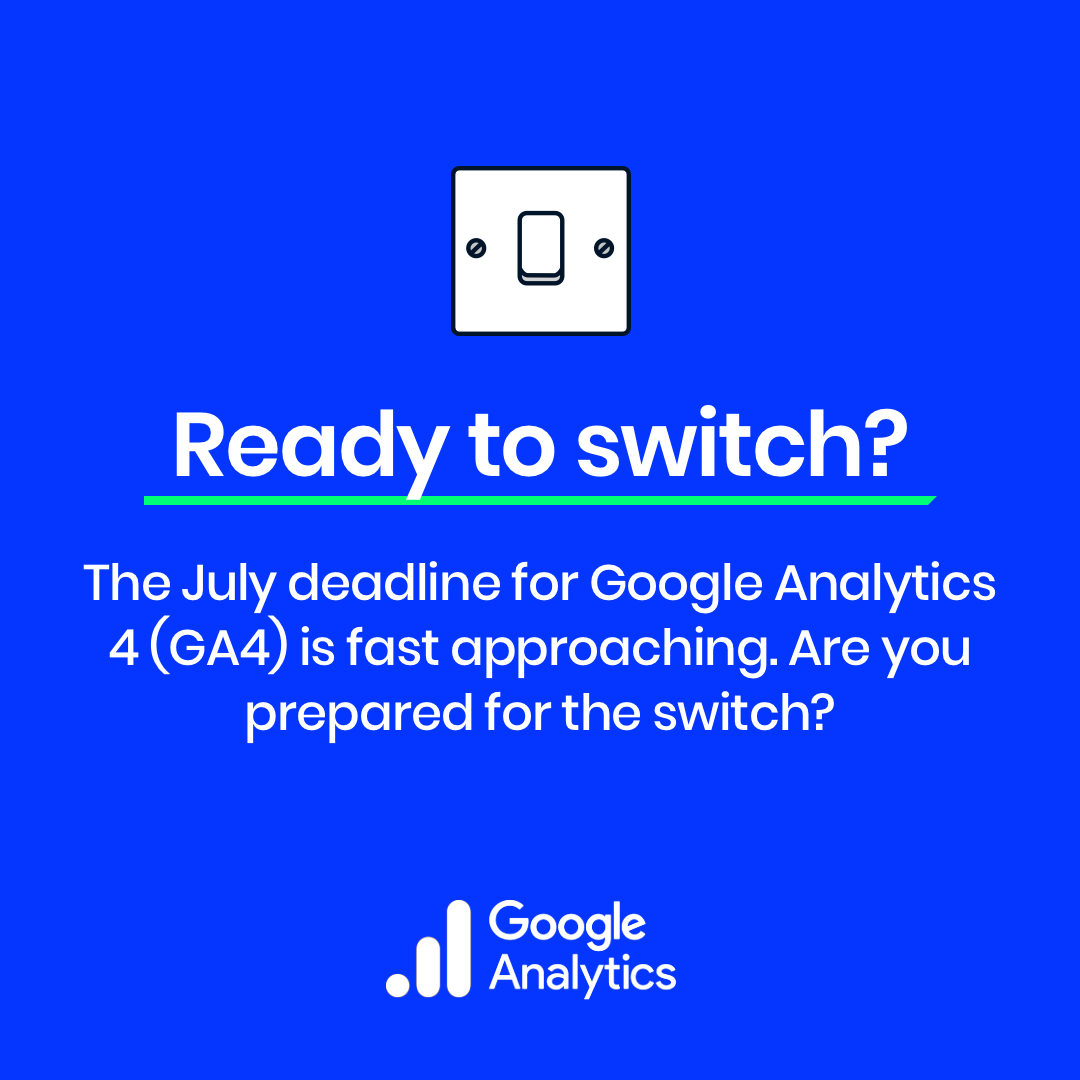 Ready to switch?

The July deadline for Google Analytics 4 (GA4) is fast approaching. Are you prepared for the switch?

Google Analytics